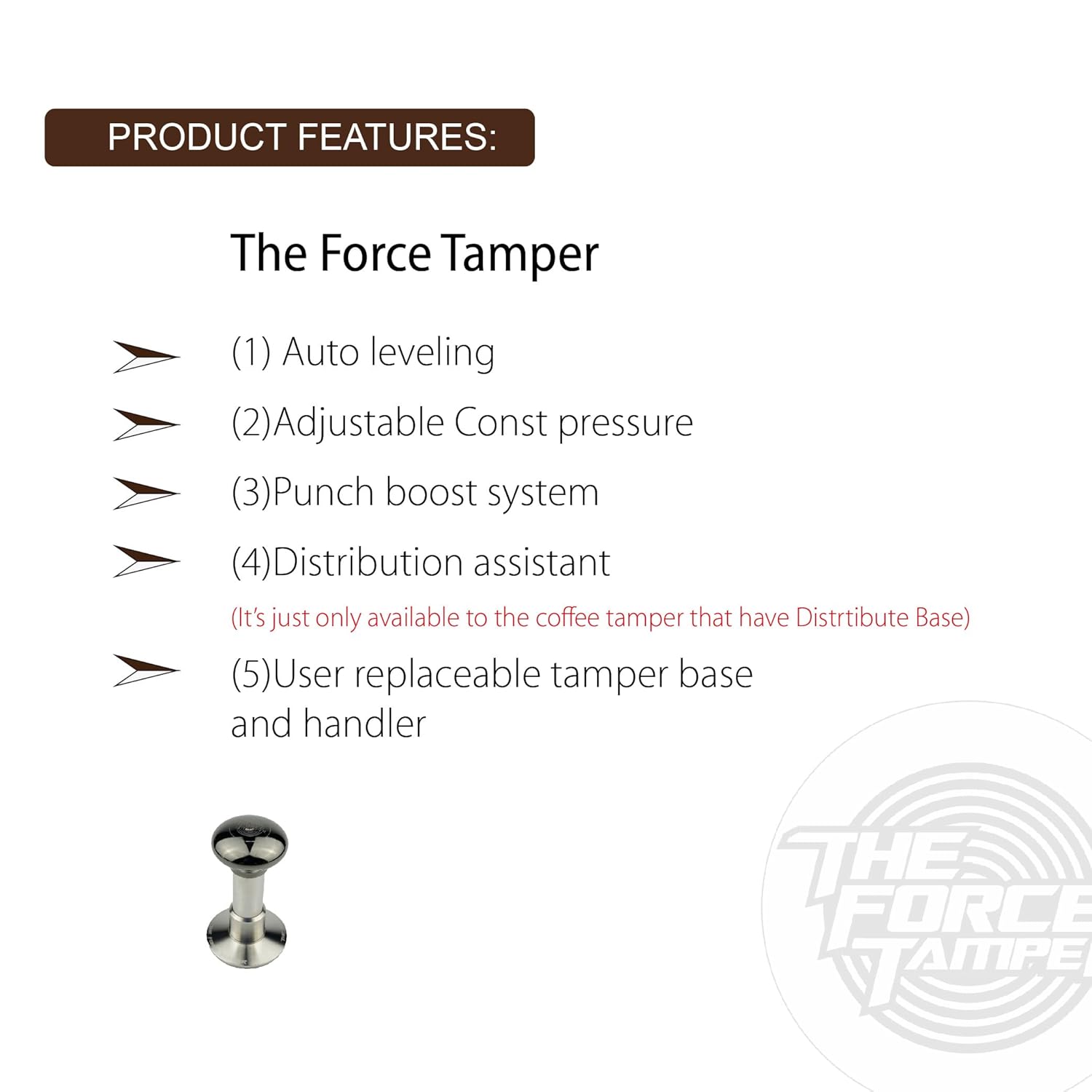 PRODUCT FEATURES:

The Force Tamper

(1) Auto leveling

(2)Adjustable Const pressure

(3)Punch boost system

(4)Distribution assistant

(It's just only available to the coffee tamper that have Distrtibute Base)

(5)User replaceable tamper base and handler

THE FORCE TAMPE